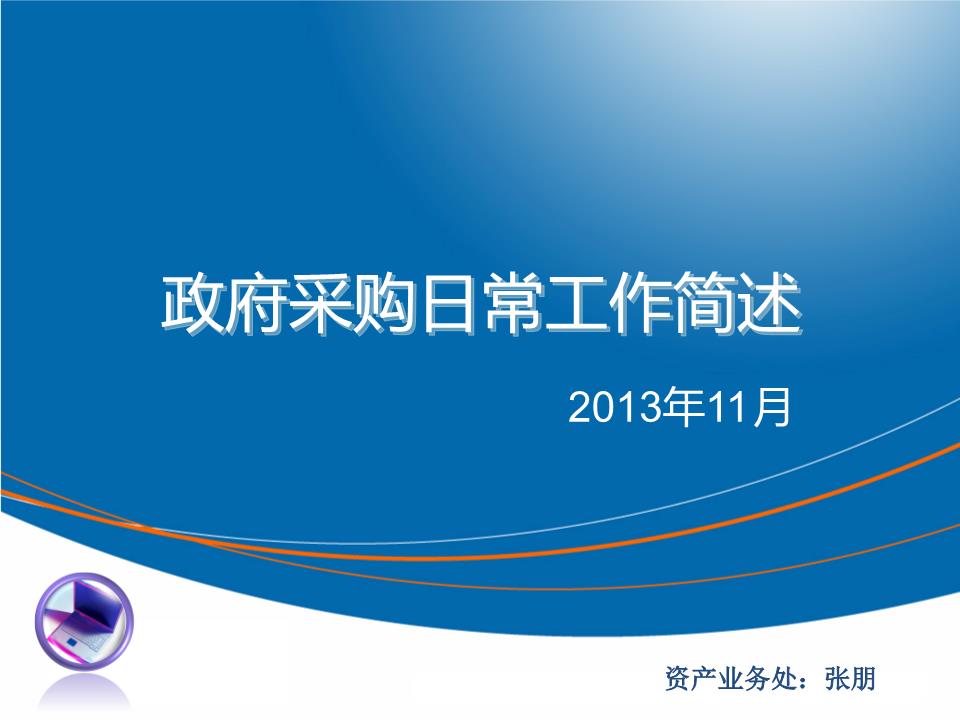 政府采购日常工作简述

2013年11月

资产业务处：张朋